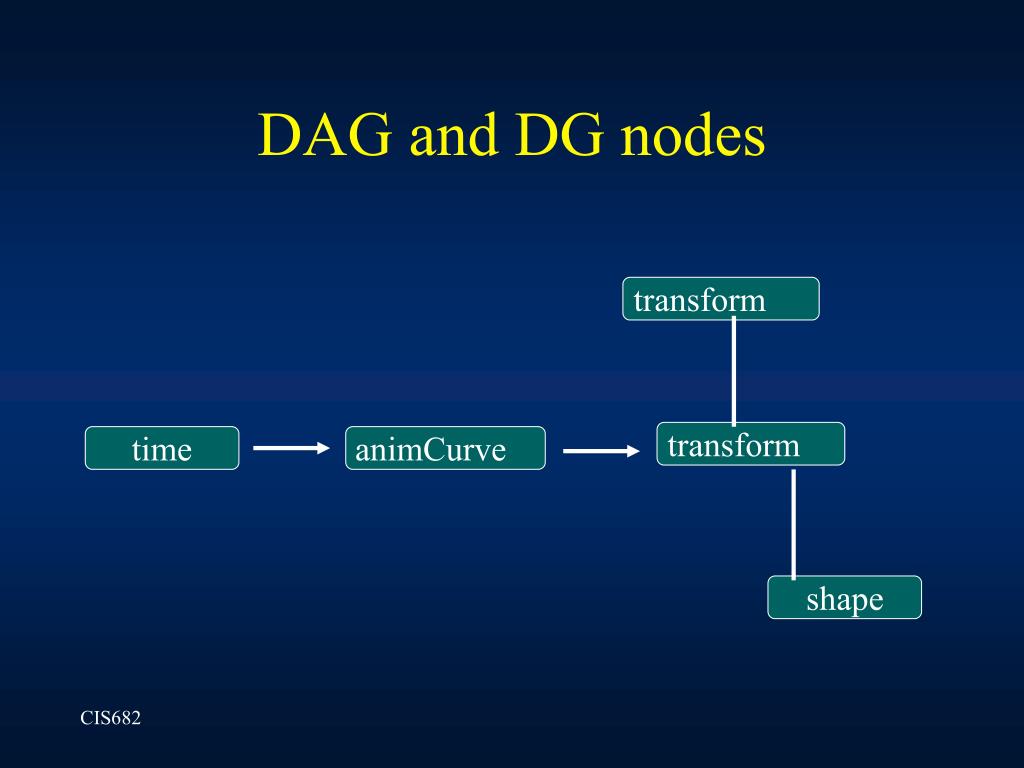 DAG and DG nodes

transform

time

animCurve

transform

shape

CIS682